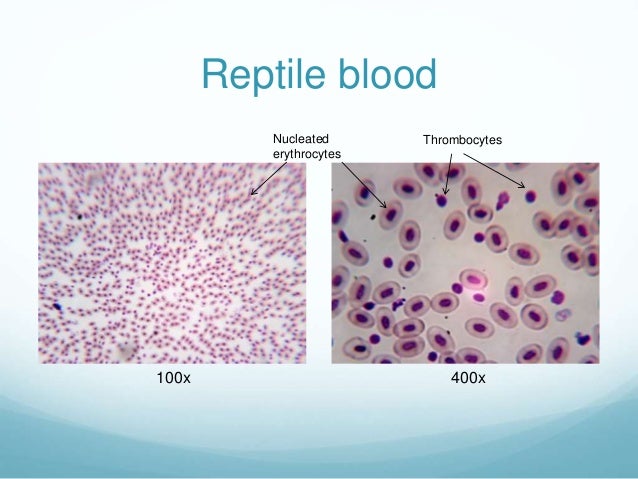 Reptile blood

Nucleated erythrocytes

Thrombocytes

100x

400x